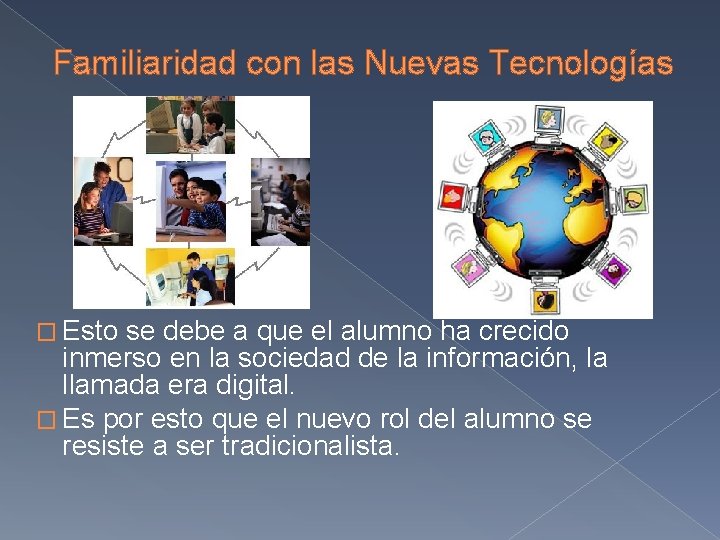 Familiaridad con las Nuevas Tecnologías

□ Esto se debe a que el alumno ha crecido inmerso en la sociedad de la información, la llamada era digital.

□ Es por esto que el nuevo rol del alumno se resiste a ser tradicionalista.